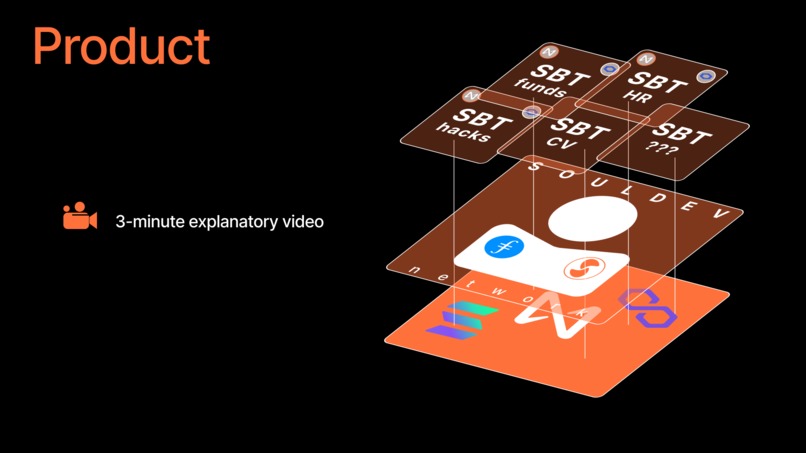 Product

3-minute explanatory video

SBT funds

SBT HR

SBT hacks

SBT CV

SBT ???

SOULDEV

network